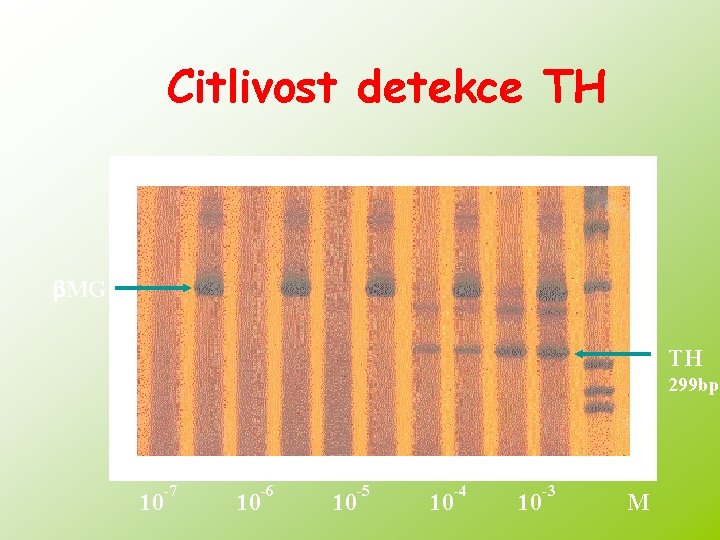 Citlivost detekce TH

βMG

TH
299bp

$10^{-7}$ $10^{-6}$ $10^{-5}$ $10^{-4}$ $10^{-3}$ M